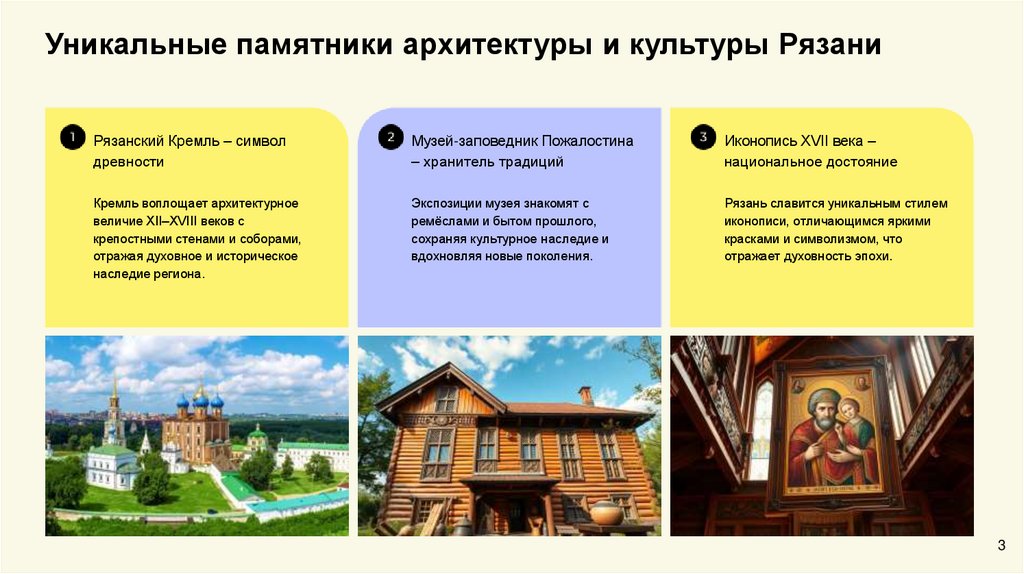 Уникальные памятники архитектуры и культуры Рязани

1 Рязанский Кремль – символ древности

Кремль воплощает архитектурное величие XII–XVIII веков с крепостными стенами и соборами, отражая духовное и историческое наследие региона.

2 Музей-заповедник Пожалостина – хранитель традиций

Экспозиции музея знакомят с ремёслами и бытом прошлого, сохраняя культурное наследие и вдохновляя новые поколения.

3 Иконопись XVII века – национальное достояние

Рязань славится уникальным стилем иконописи, отличающимся яркими красками и символизмом, что отражает духовность эпохи.

3